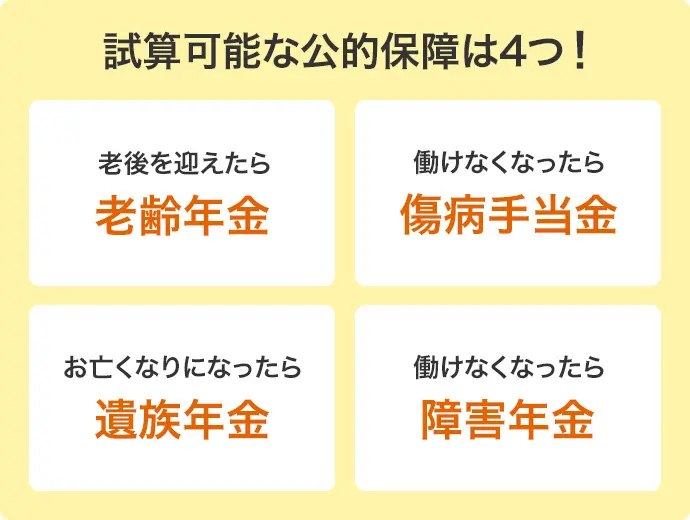 試算可能な公的保障は4つ！

老後を迎えたら
老齢年金

働けなくなったら
傷病手当金

お亡くなりになったら
遺族年金

働けなくなったら
障害年金